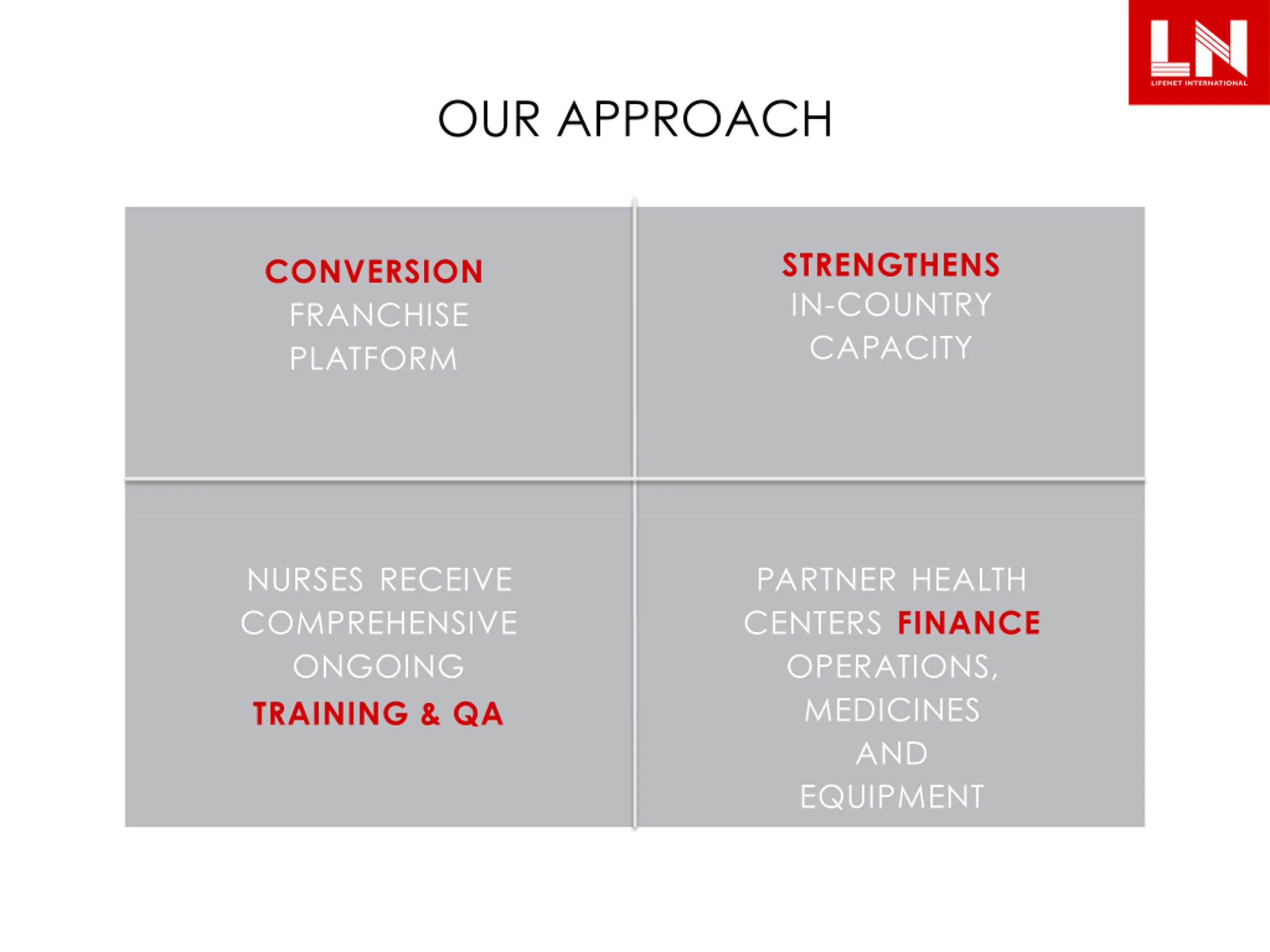 LN
LIFENET INTERNATIONAL

OUR APPROACH

CONVERSION FRANCHISE PLATFORM

STRENGTHENS IN-COUNTRY CAPACITY

NURSES RECEIVE COMPREHENSIVE ONGOING TRAINING & QA

PARTNER HEALTH CENTERS FINANCE OPERATIONS, MEDICINES AND EQUIPMENT